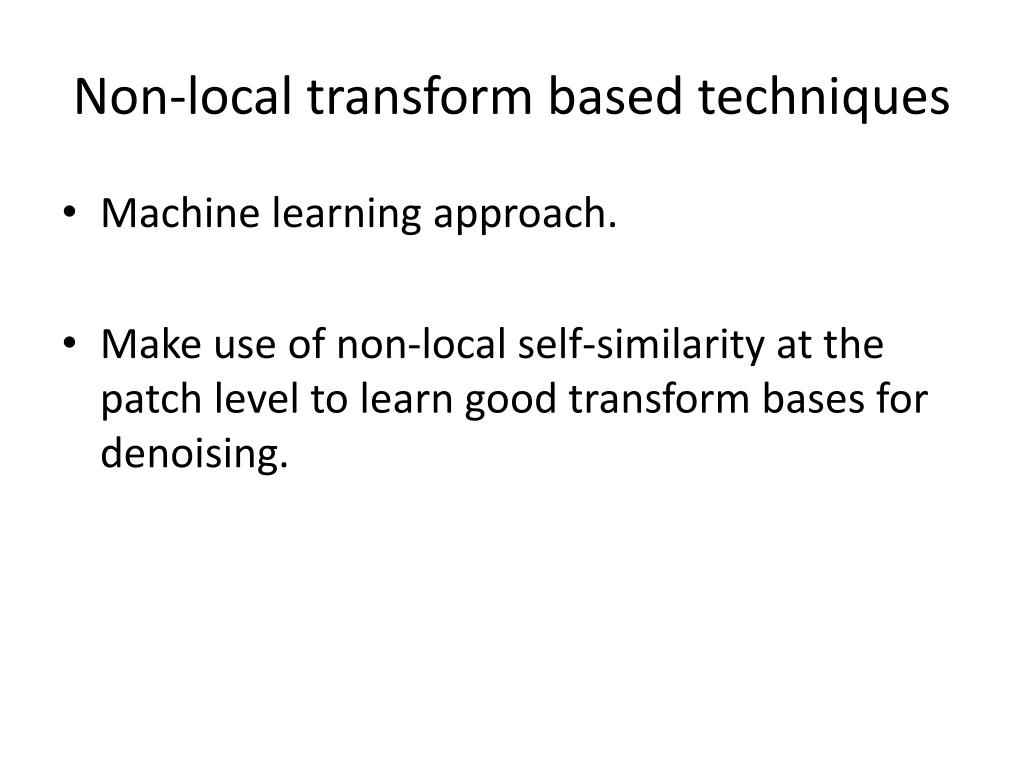 Non-local transform based techniques

• Machine learning approach.

• Make use of non-local self-similarity at the patch level to learn good transform bases for denoising.